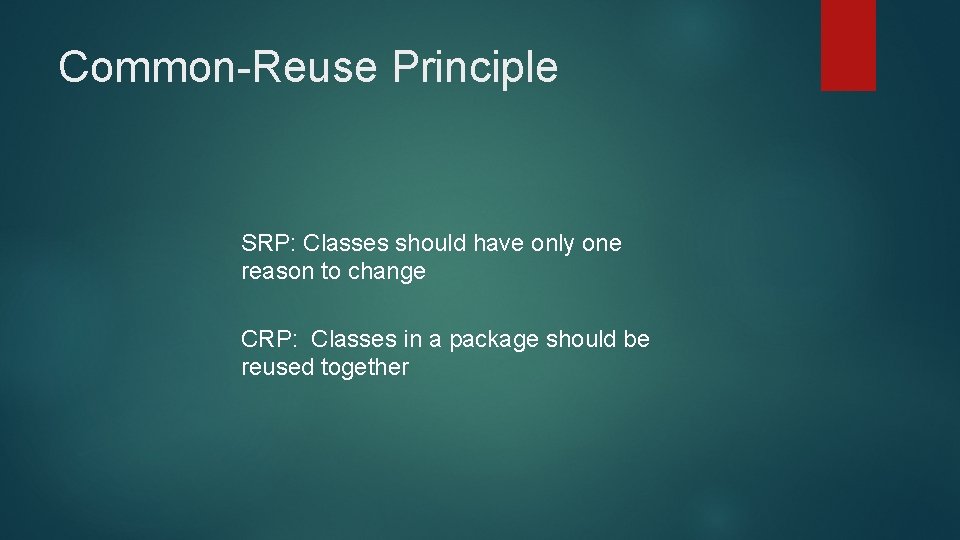 Common-Reuse Principle

SRP: Classes should have only one reason to change

CRP: Classes in a package should be reused together